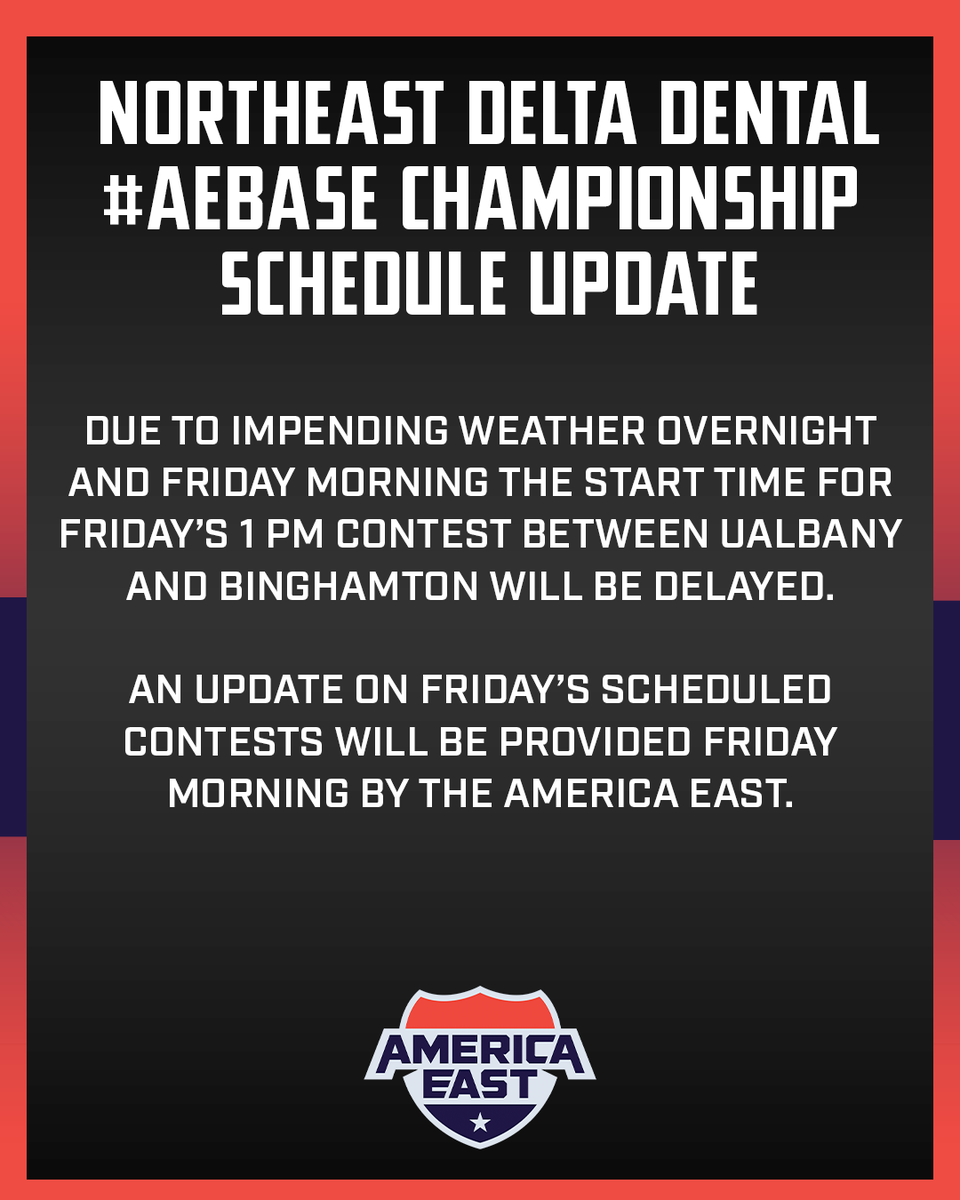 NORTHEAST DELTA DENTAL #AEBASE CHAMPIONSHIP SCHEDULE UPDATE

DUE TO IMPENDING WEATHER OVERNIGHT AND FRIDAY MORNING THE START TIME FOR FRIDAY'S 1 PM CONTEST BETWEEN UALBANY AND BINGHAMTON WILL BE DELAYED.

AN UPDATE ON FRIDAY'S SCHEDULED CONTESTS WILL BE PROVIDED FRIDAY MORNING BY THE AMERICA EAST.

AMERICA EAST